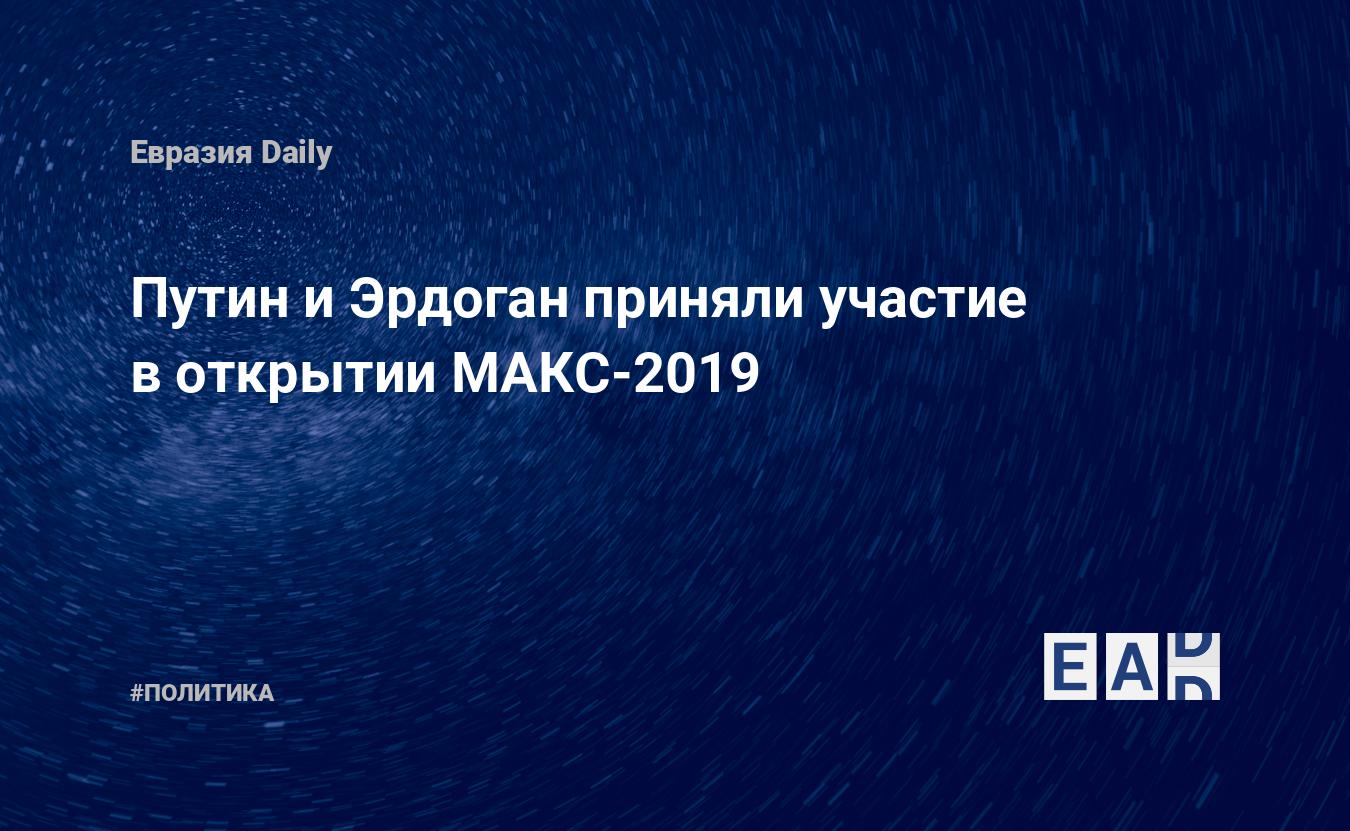 Евразия Daily

Путин и Эрдоган приняли участие в открытии МАКС-2019

#ПОЛИТИКА

EAD